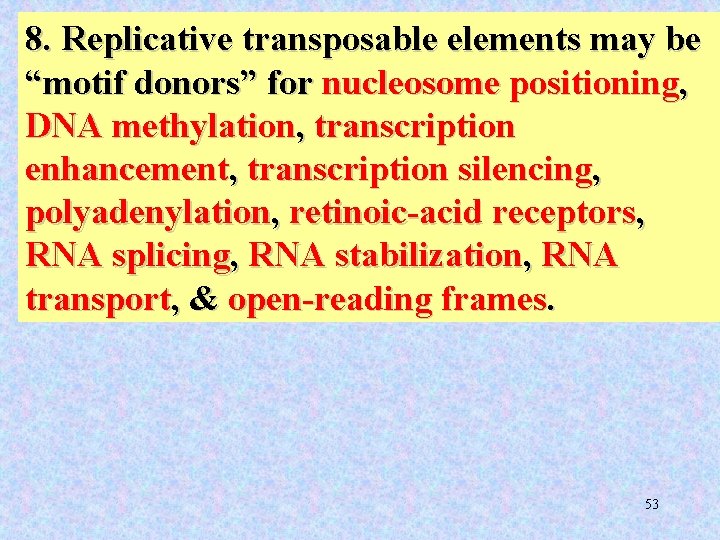 8. Replicative transposable elements may be “motif donors” for nucleosome positioning, DNA methylation, transcription enhancement, transcription silencing, polyadenylation, retinoic-acid receptors, RNA splicing, RNA stabilization, RNA transport, & open-reading frames.

53